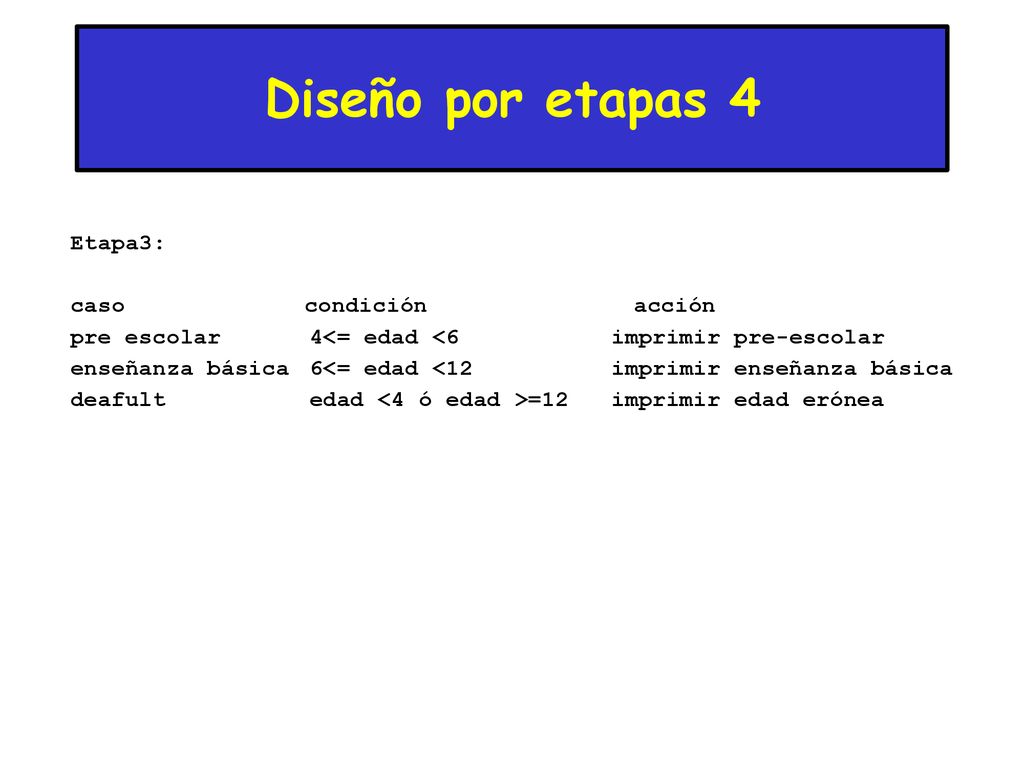 Diseño por etapas 4

Etapa3:

| caso | condición | acción |
|---|---|---|
| pre escolar | 4<= edad <6 | imprimir pre-escolar |
| enseñanza básica | 6<= edad <12 | imprimir enseñanza básica |
| deafult | edad <4 ó edad >=12 | imprimir edad erónea |